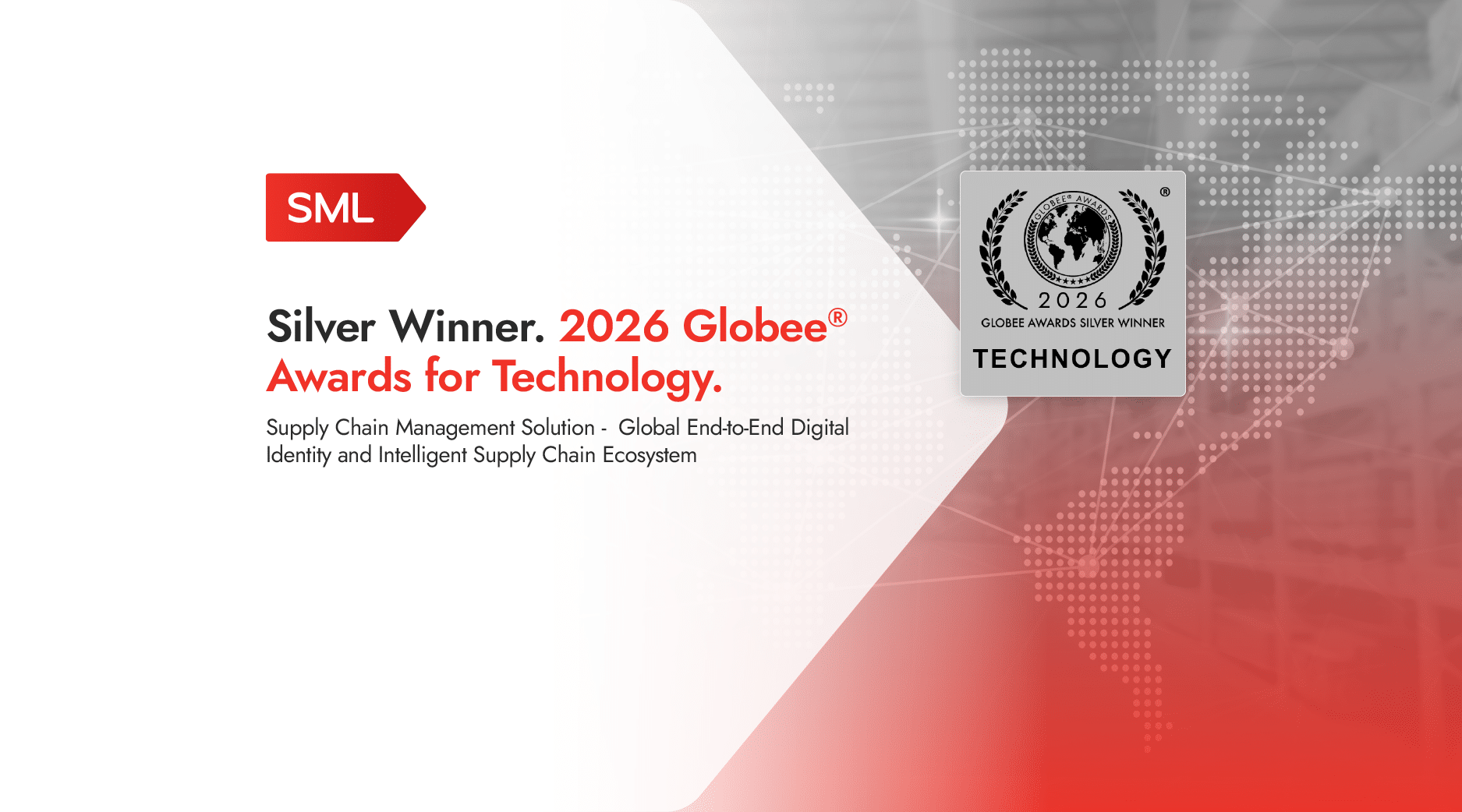 SML

Silver Winner. 2026 Globee® Awards for Technology.

Supply Chain Management Solution - Global End-to-End Digital Identity and Intelligent Supply Chain Ecosystem

GLOBEE® AWARDS
®
2026
GLOBEE AWARDS SILVER WINNER
TECHNOLOGY